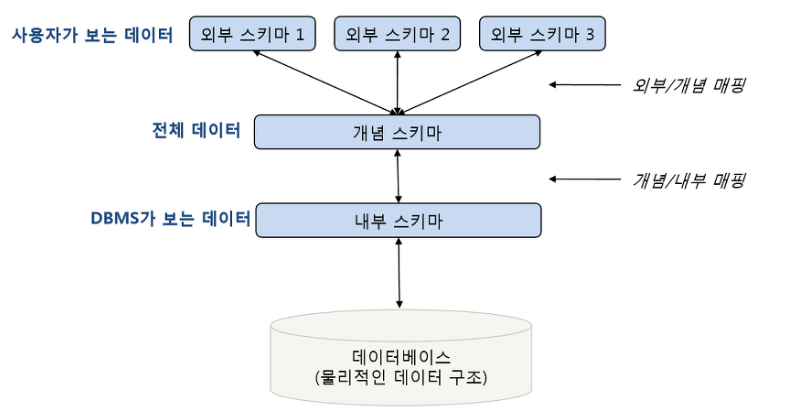 사용자가 보는 데이터

외부 스키마 1

외부 스키마 2

외부 스키마 3

외부/개념 매핑

전체 데이터

개념 스키마

개념/내부 매핑

DBMS가 보는 데이터

내부 스키마

데이터베이스
(물리적인 데이터 구조)